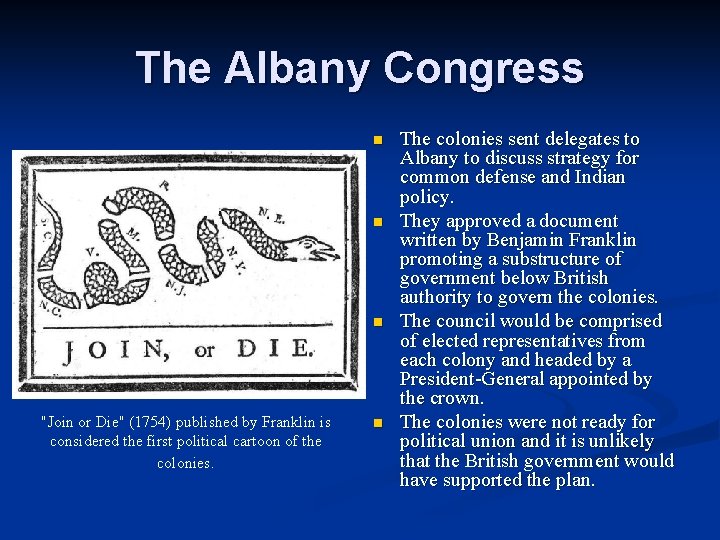 The Albany Congress

S.C. N.C. V. M. P. N.J. N.Y. N.E.

JOIN, or DIE.

"Join or Die" (1754) published by Franklin is considered the first political cartoon of the colonies.

- The colonies sent delegates to Albany to discuss strategy for common defense and Indian policy.
- They approved a document written by Benjamin Franklin promoting a substructure of government below British authority to govern the colonies.
- The council would be comprised of elected representatives from each colony and headed by a President-General appointed by the crown.
- The colonies were not ready for political union and it is unlikely that the British government would have supported the plan.